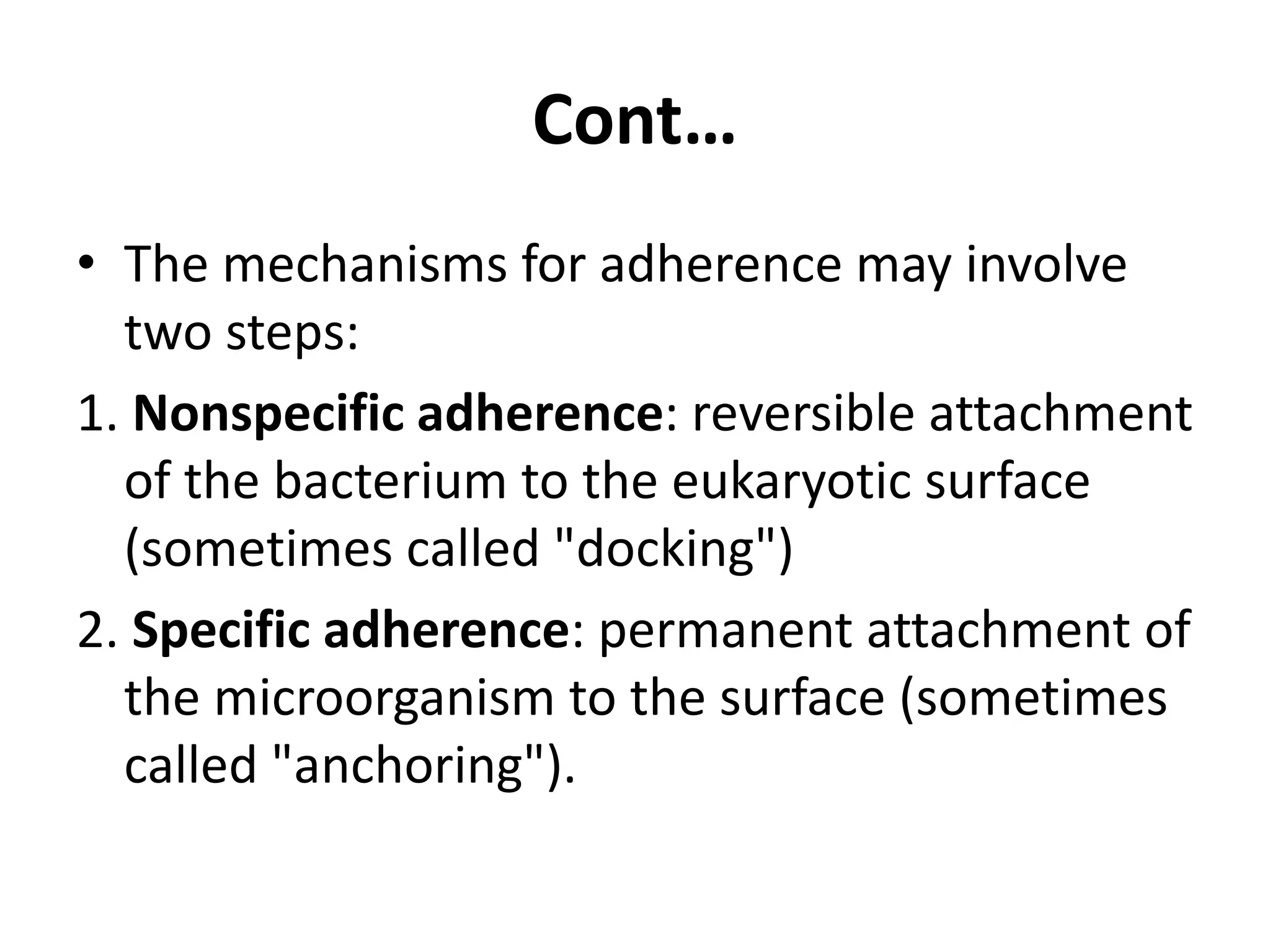 Cont…

• The mechanisms for adherence may involve two steps:

1. Nonspecific adherence: reversible attachment of the bacterium to the eukaryotic surface (sometimes called "docking")

2. Specific adherence: permanent attachment of the microorganism to the surface (sometimes called "anchoring").